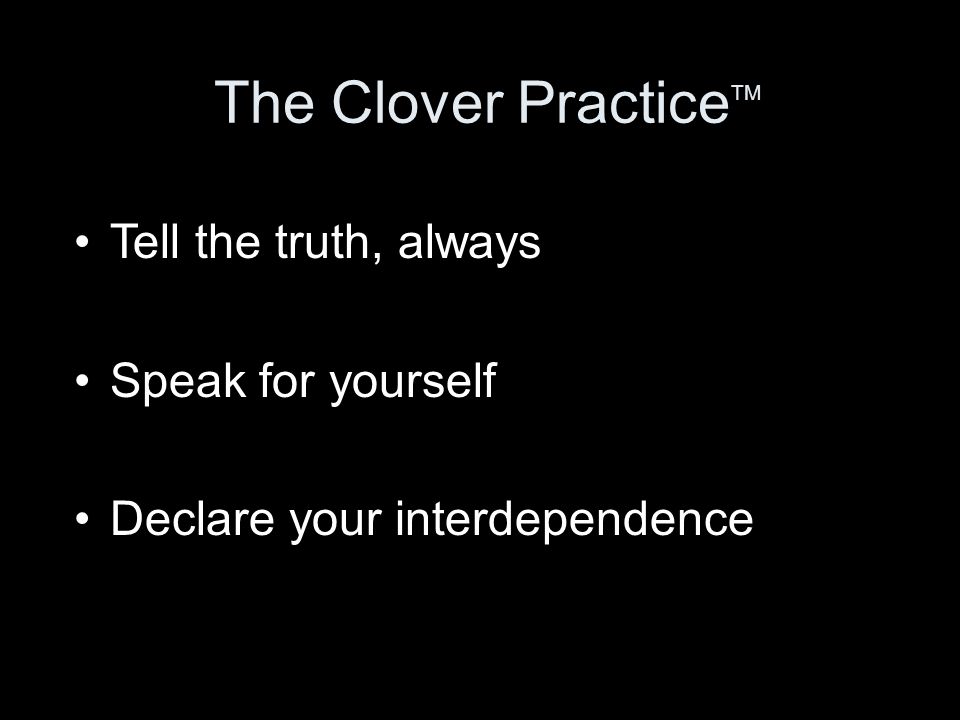 The Clover Practice™

• Tell the truth, always

• Speak for yourself

• Declare your interdependence